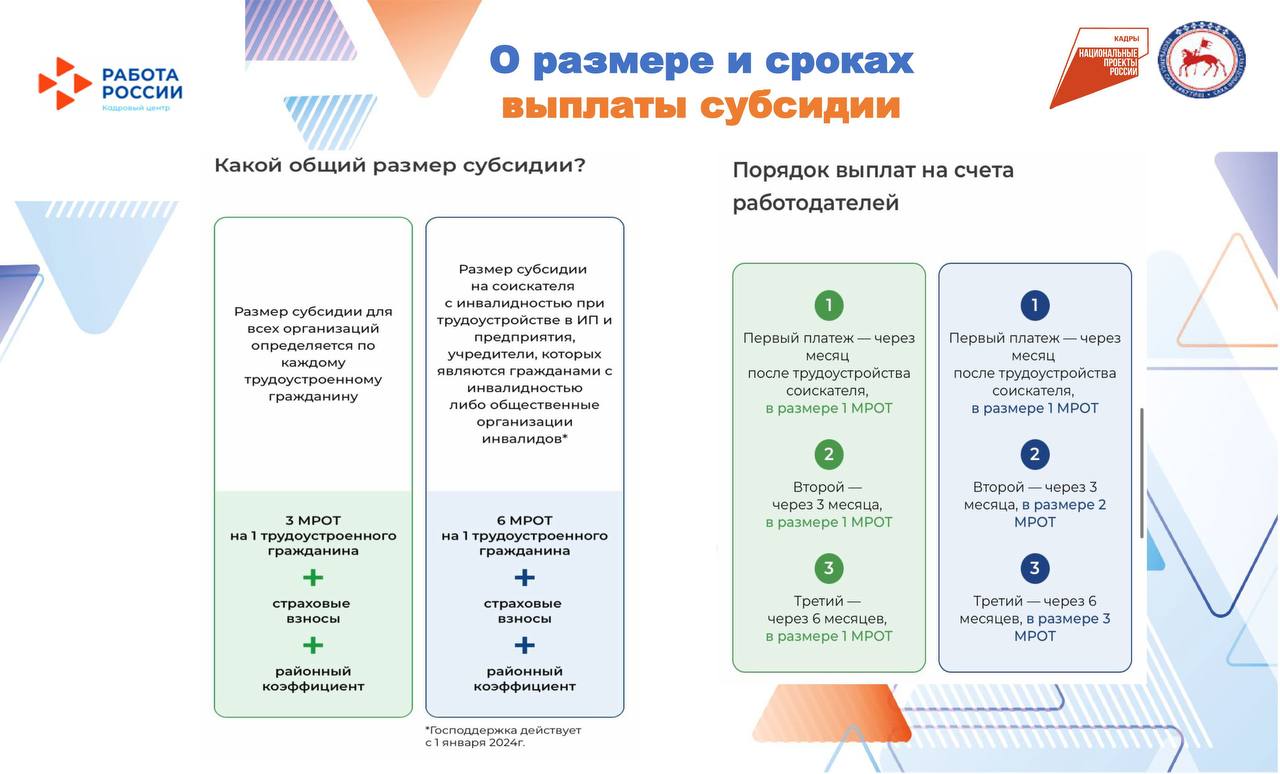 РАБОТА РОССИИ
Кадровый центр

О размере и сроках выплаты субсидии

КАДРЫ
НАЦИОНАЛЬНЫЕ ПРОЕКТЫ РОССИИ

Какой общий размер субсидии?

Размер субсидии для всех организаций определяется по каждому трудоустроенному гражданину

3 МРОТ на 1 трудоустроенного гражданина
+
страховые взносы
+
районный коэффициент

Размер субсидии на соискателя с инвалидностью при трудоустройстве в ИП и предприятия, учредители, которых являются гражданами с инвалидностью либо общественные организации инвалидов*

6 МРОТ на 1 трудоустроенного гражданина
+
страховые взносы
+
районный коэффициент

*Господдержка действует с 1 января 2024г.

Порядок выплат на счета работодателей

1
Первый платеж — через месяц после трудоустройства соискателя, в размере 1 МРОТ

2
Второй — через 3 месяца, в размере 1 МРОТ

3
Третий — через 6 месяцев, в размере 1 МРОТ

1
Первый платеж — через месяц после трудоустройства соискателя, в размере 1 МРОТ

2
Второй — через 3 месяца, в размере 2 МРОТ

3
Третий — через 6 месяцев, в размере 3 МРОТ